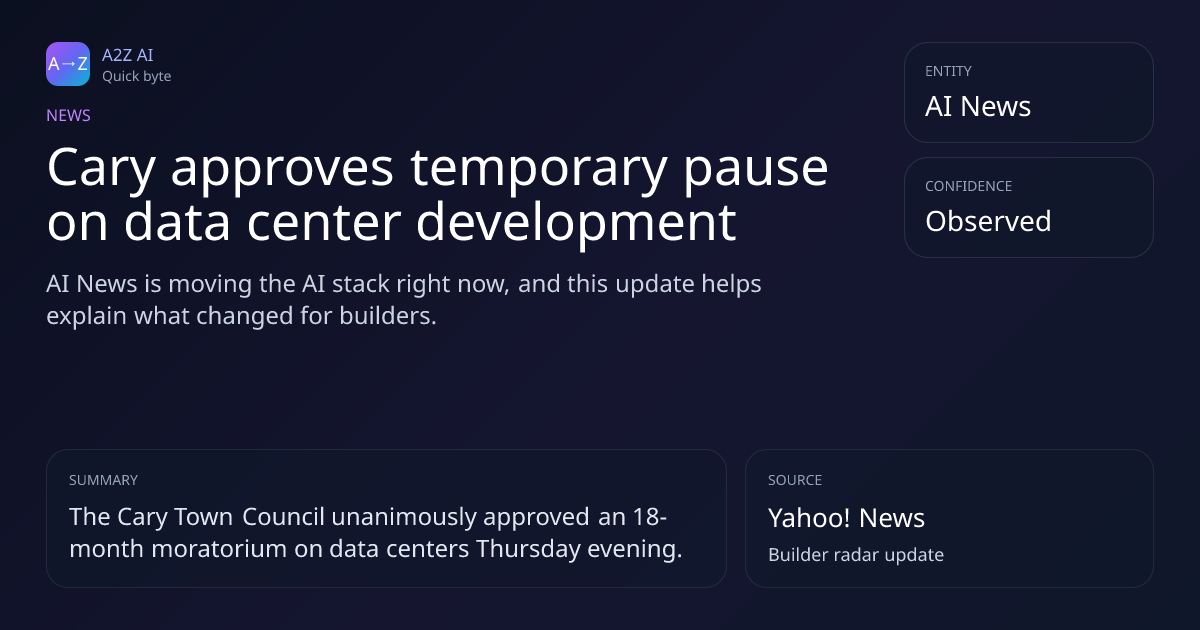 A→Z

A2Z AI
Quick byte

NEWS

Cary approves temporary pause on data center development

AI News is moving the AI stack right now, and this update helps explain what changed for builders.

ENTITY
AI News

CONFIDENCE
Observed

SUMMARY
The Cary Town Council unanimously approved an 18-month moratorium on data centers Thursday evening.

SOURCE
Yahoo! News
Builder radar update